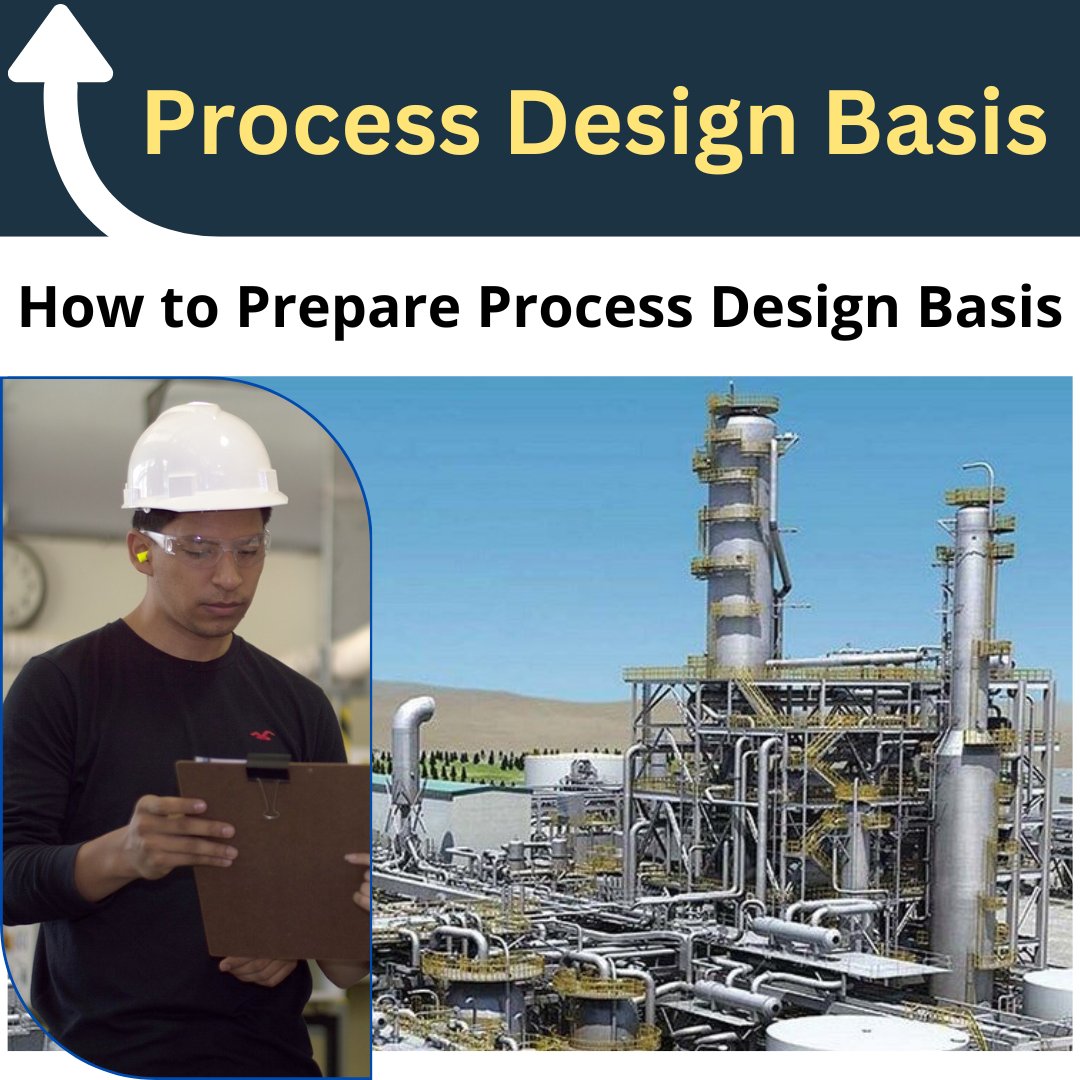 Process Design Basis

How to Prepare Process Design Basis